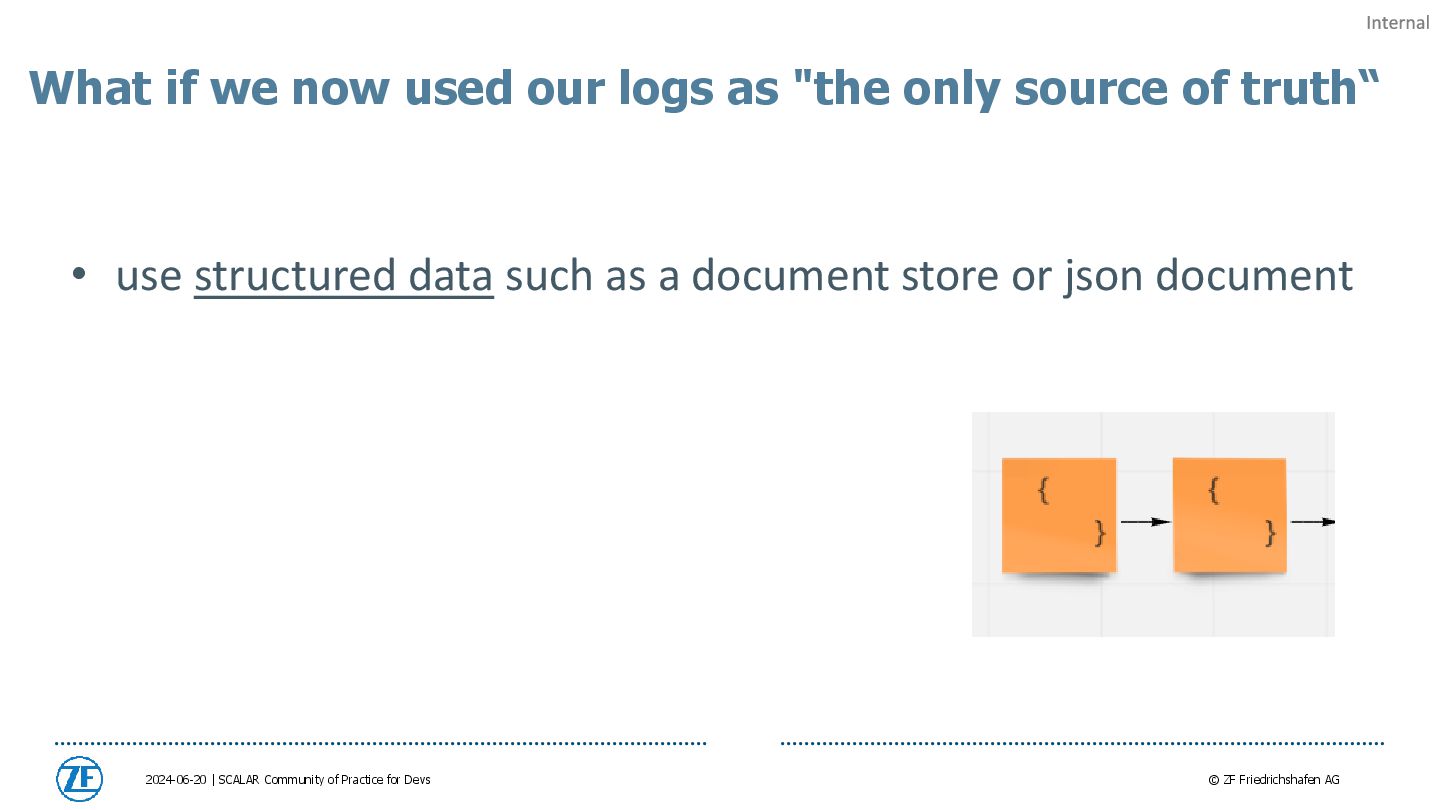 Internal

What if we now used our logs as "the only source of truth“

• use structured data such as a document store or json document

{
}

{
}

ZF

2024-06-20 | SCALAR Community of Practice for Devs

© ZF Friedrichshafen AG